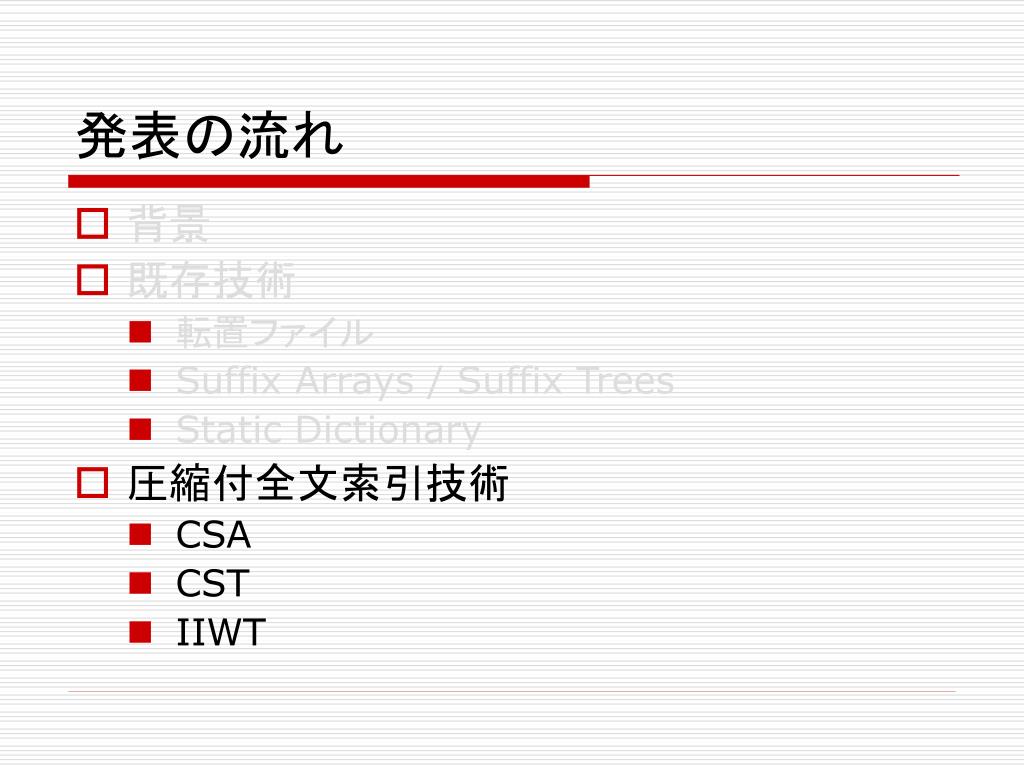 発表の流れ

背景

既存技術

転置ファイル

Suffix Arrays / Suffix Trees

Static Dictionary

圧縮付全文索引技術

CSA

CST

IIWT